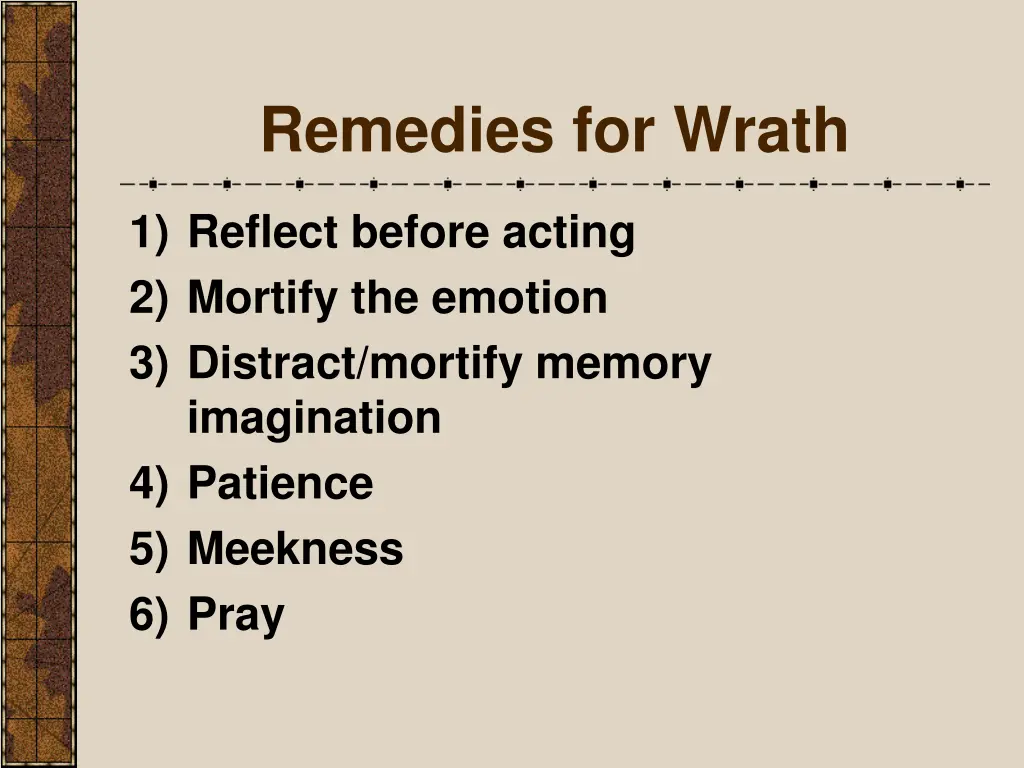 Remedies for Wrath

1) Reflect before acting
2) Mortify the emotion
3) Distract/mortify memory imagination
4) Patience
5) Meekness
6) Pray